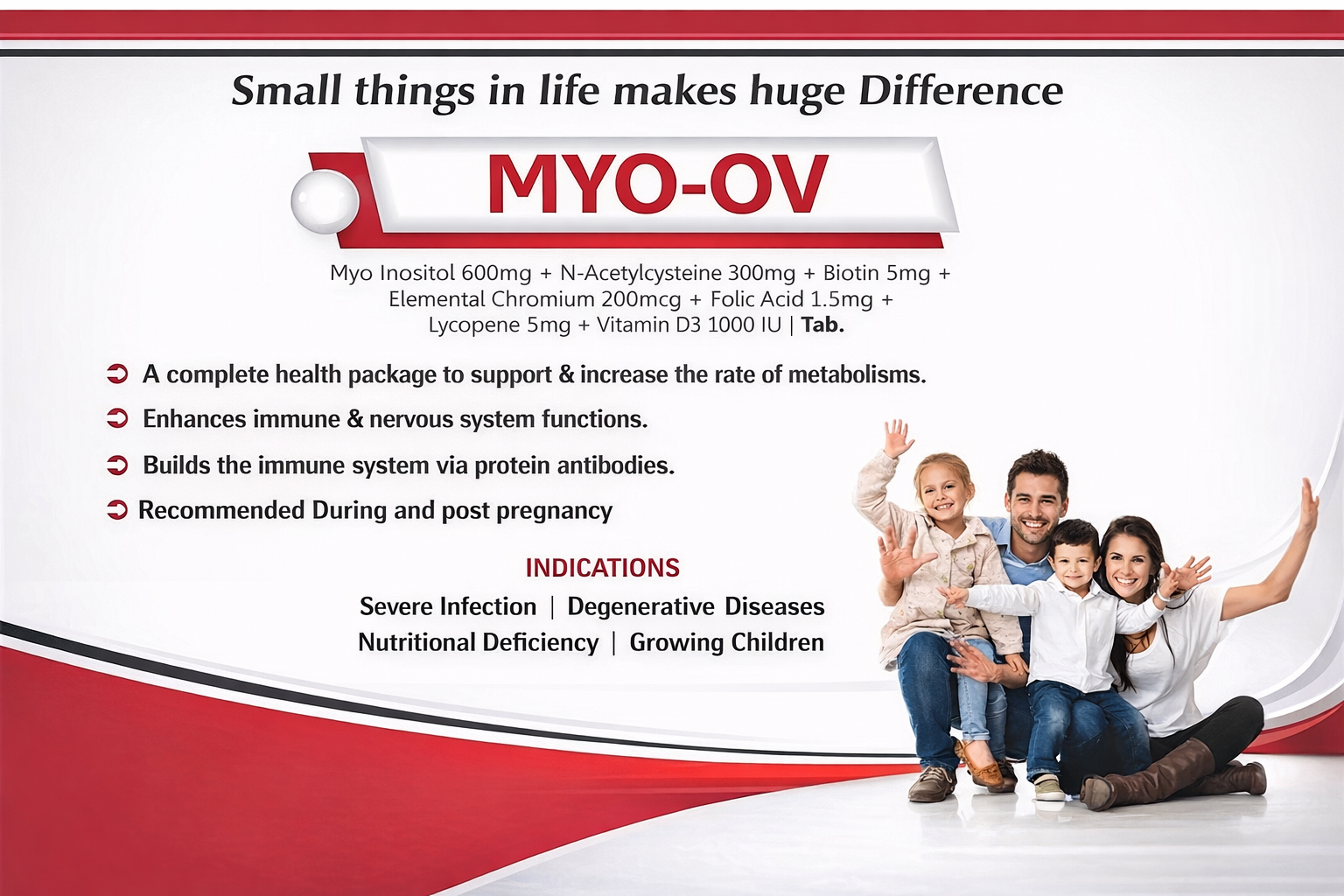 Small things in life makes huge Difference

MYO-OV

Myo Inositol 600mg + N-Acetylcysteine 300mg + Biotin 5mg + Elemental Chromium 200mcg + Folic Acid 1.5mg + Lycopene 5mg + Vitamin D3 1000 IU | Tab.

A complete health package to support & increase the rate of metabolisms.

Enhances immune & nervous system functions.

Builds the immune system via protein antibodies.

Recommended During and post pregnancy

INDICATIONS

Severe Infection | Degenerative Diseases
Nutritional Deficiency | Growing Children